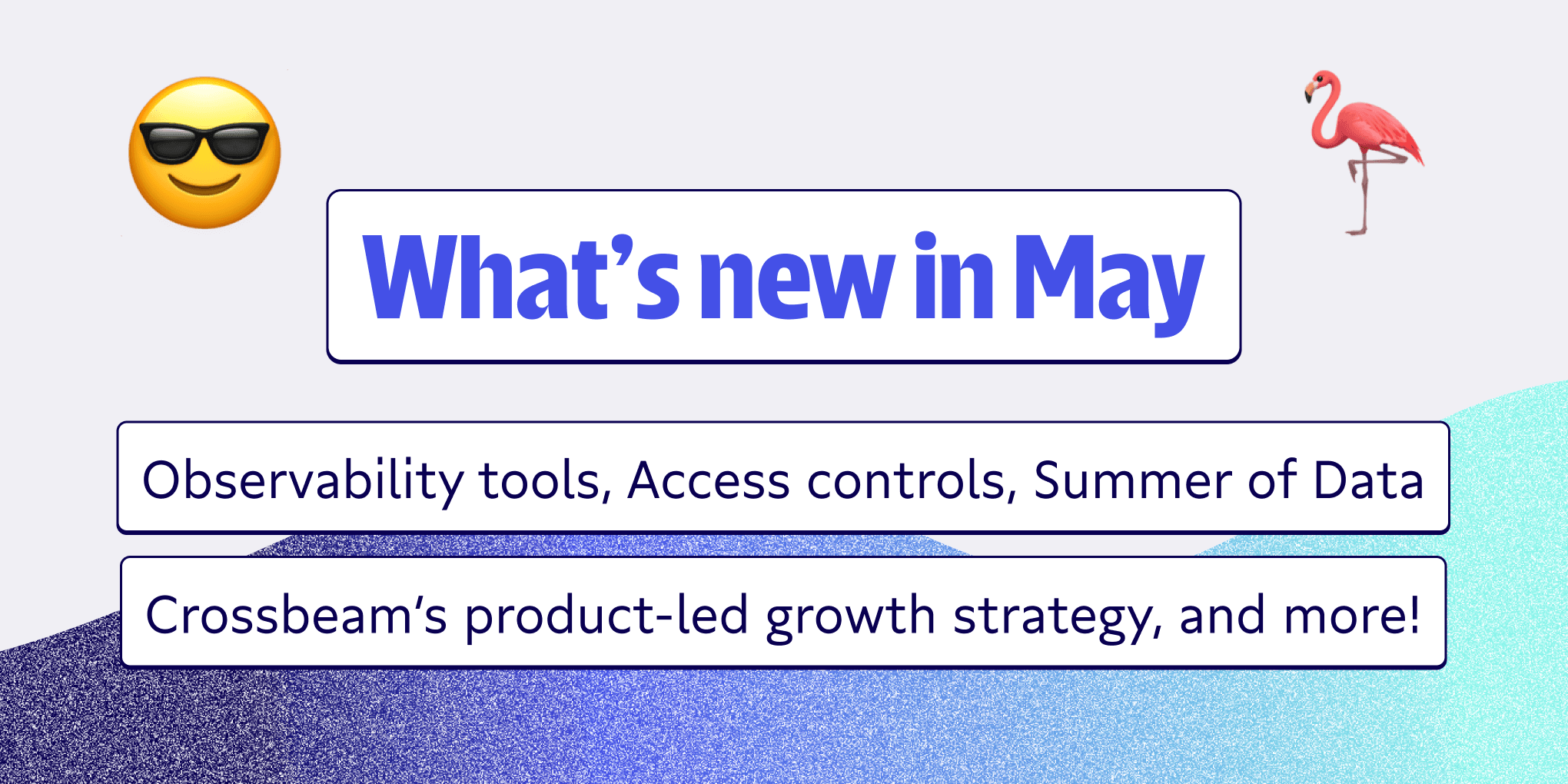 What’s new in May

Observability tools, Access controls, Summer of Data

Crossbeam’s product-led growth strategy, and more!